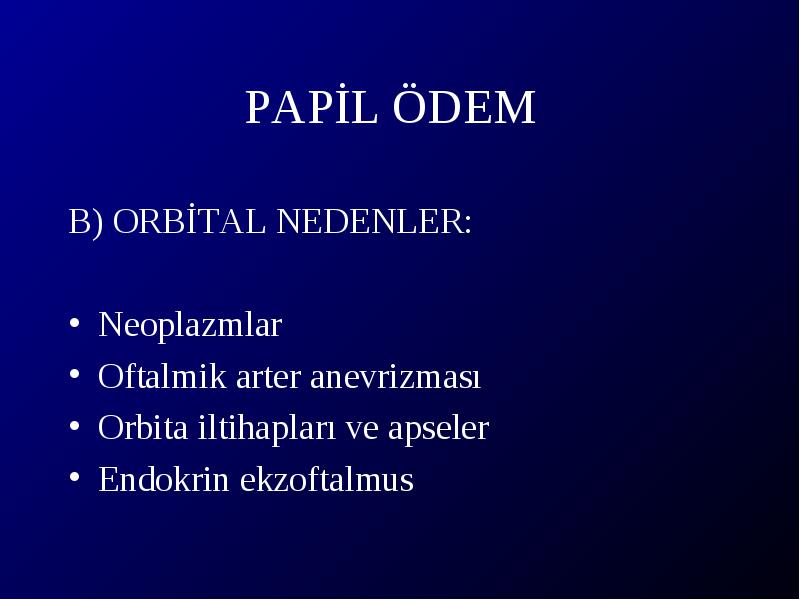 PAPİL ÖDEM

B) ORBİTAL NEDENLER:

• Neoplazmlar
• Oftalmik arter anevrizması
• Orbita iltihapları ve apseler
• Endokrin ekzoftalmus